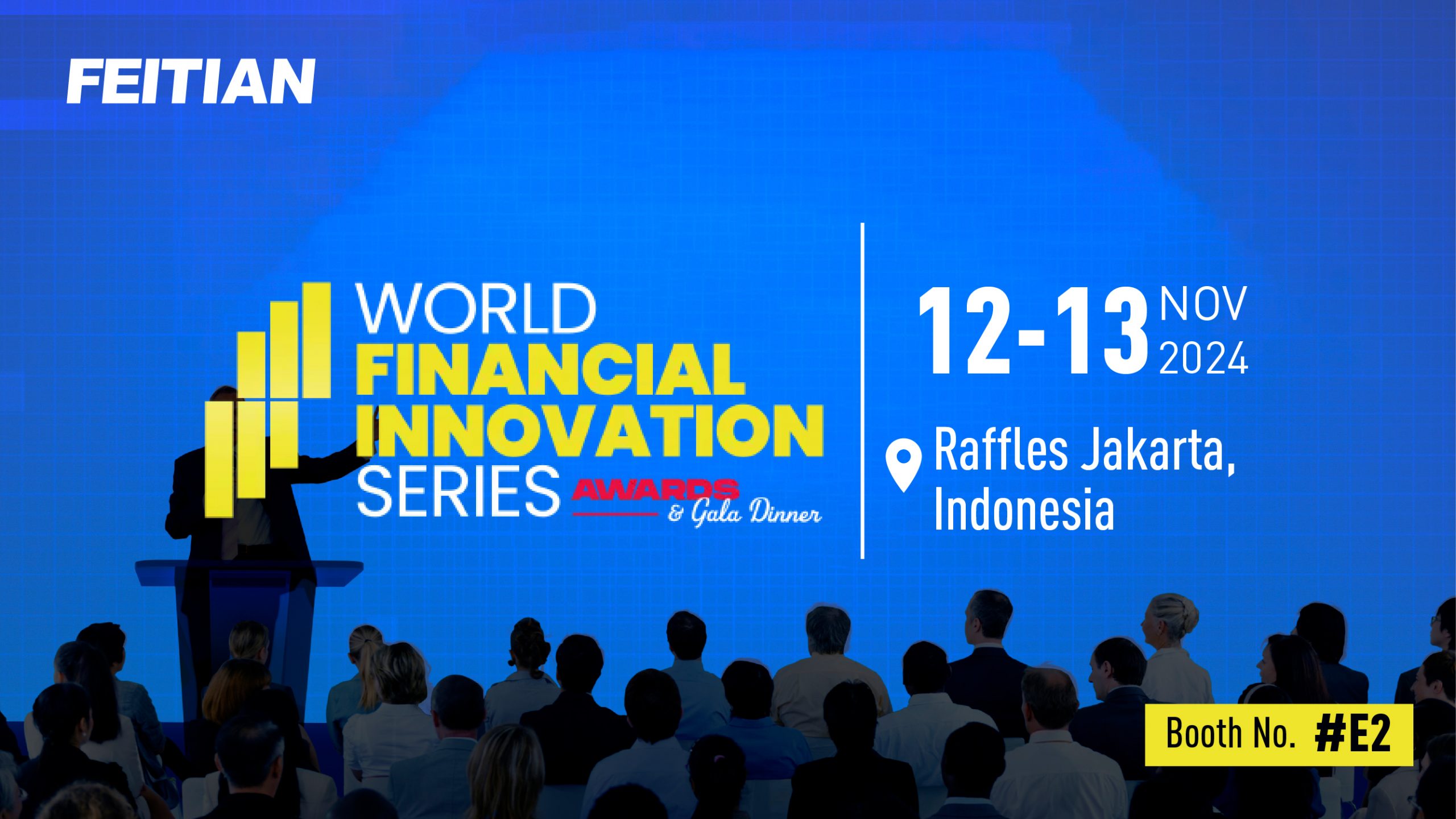 FEITIAN

WORLD
FINANCIAL
INNOVATION
SERIES AWARDS & Gala Dinner

12-13 NOV 2024

Raffles Jakarta, Indonesia

Booth No. #E2